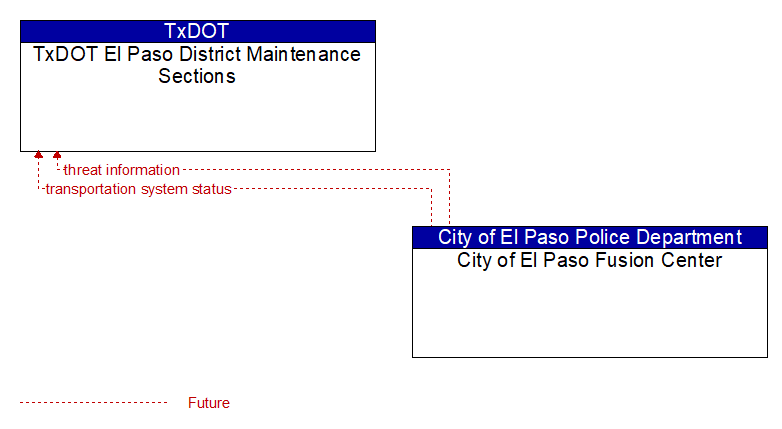 TxDOT
TxDOT El Paso District Maintenance Sections

threat information
transportation system status

City of El Paso Police Department
City of El Paso Fusion Center

Future